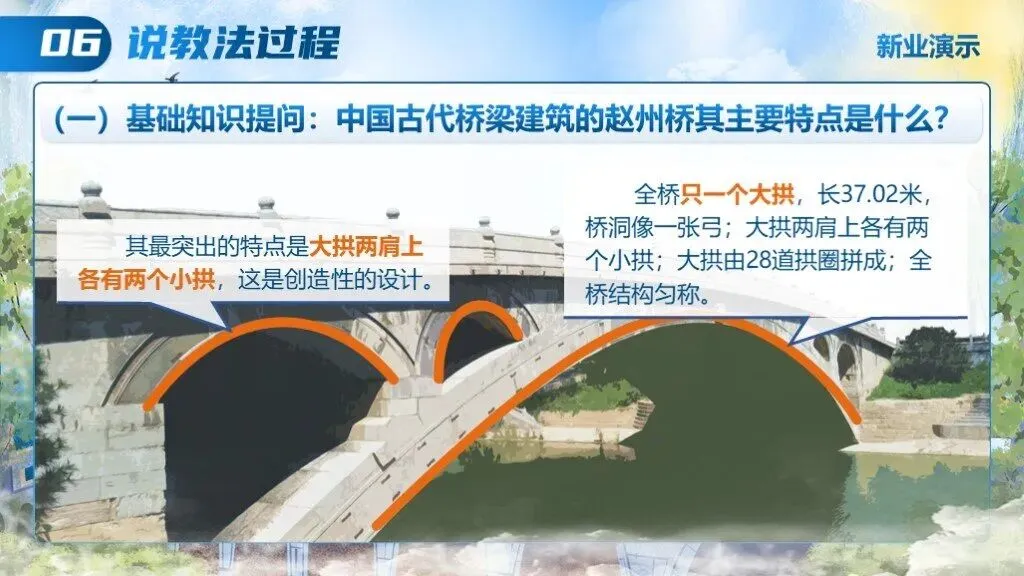 06 说教法过程

新业演示

(一)基础知识提问:中国古代桥梁建筑的赵州桥其主要特点是什么?

其最突出的特点是大拱两肩上各有两个小拱,这是创造性的设计。

全桥只一个大拱,长37.02米,桥洞像一张弓;大拱两肩上各有两个小拱;大拱由28道拱圈拼成;全桥结构匀称。